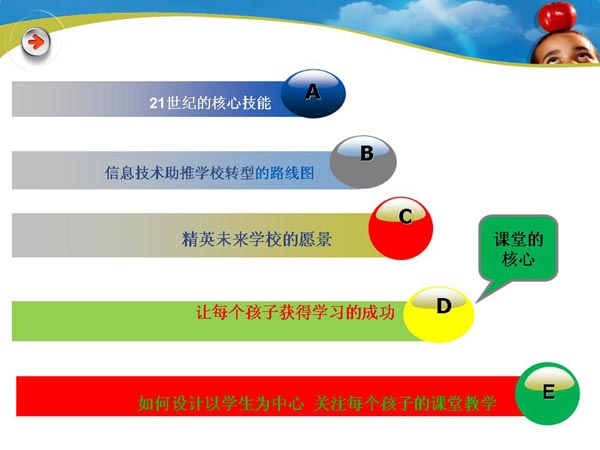 21世纪的核心技能

A

信息技术助推学校转型的路线图

B

精英未来学校的愿景

C

课堂的核心

让每个孩子获得学习的成功

D

如何设计以学生为中心 关注每个孩子的课堂教学

E